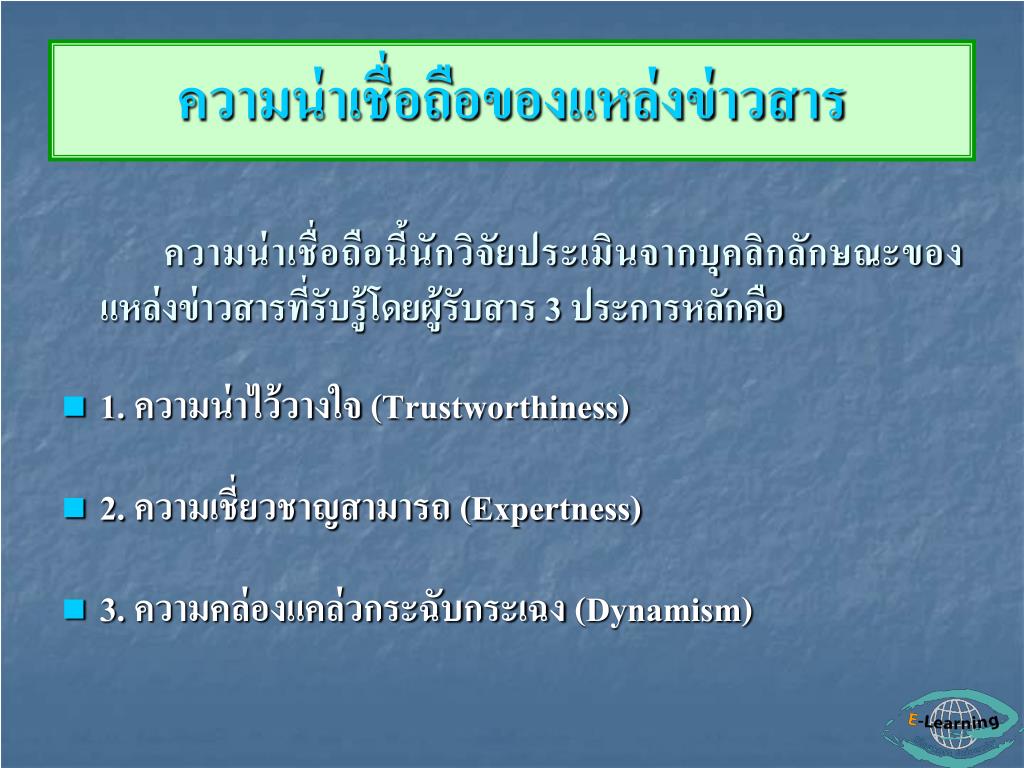 ความน่าเชื่อถือของแหล่งข่าวสาร

ความน่าเชื่อถือนี้นักวิจัยประเมินจากบุคลิกลักษณะของแหล่งข่าวสารที่รับรู้โดยผู้รับสาร 3 ประการหลักคือ

1. ความน่าไว้วางใจ (Trustworthiness)

2. ความเชี่ยวชาญสามารถ (Expertness)

3. ความคล่องแคล่วกระฉับกระเฉง (Dynamism)

E-Learning